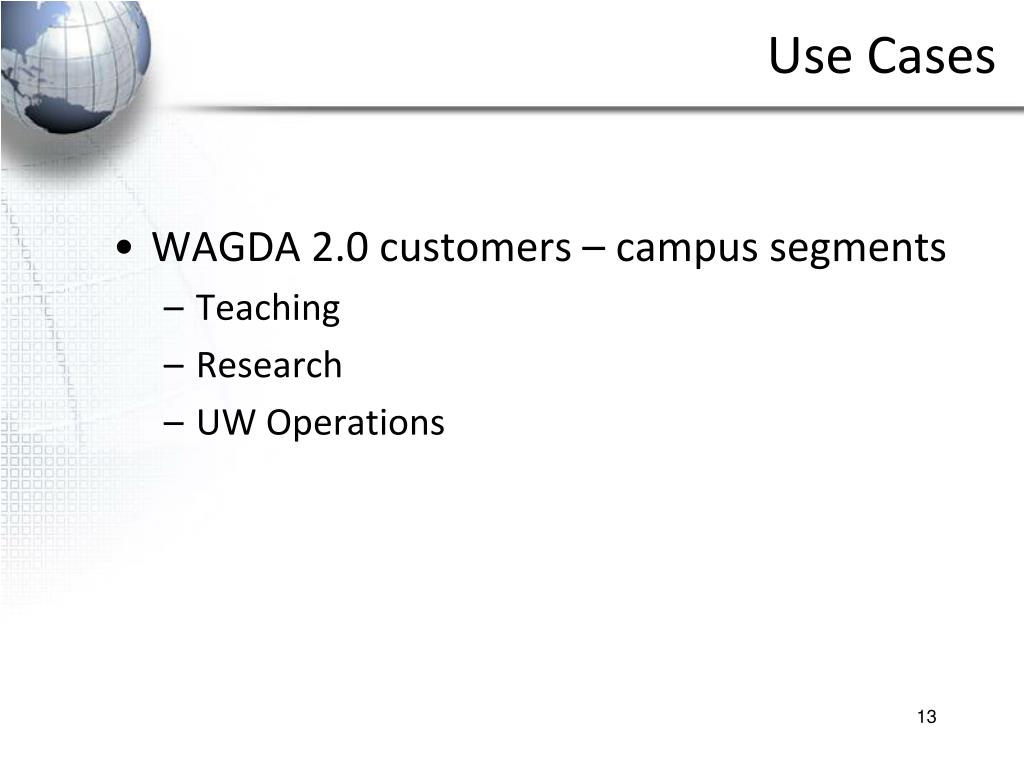 Use Cases

• WAGDA 2.0 customers – campus segments
– Teaching
– Research
– UW Operations

13